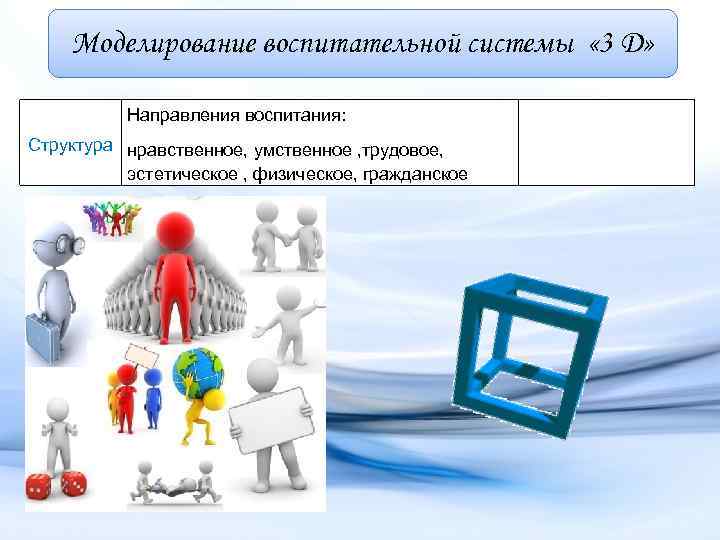 Моделирование воспитательной системы «3 Д»

| Структура | Направления воспитания: нравственное, умственное ,трудовое, эстетическое , физическое, гражданское | |
|---|---|---|